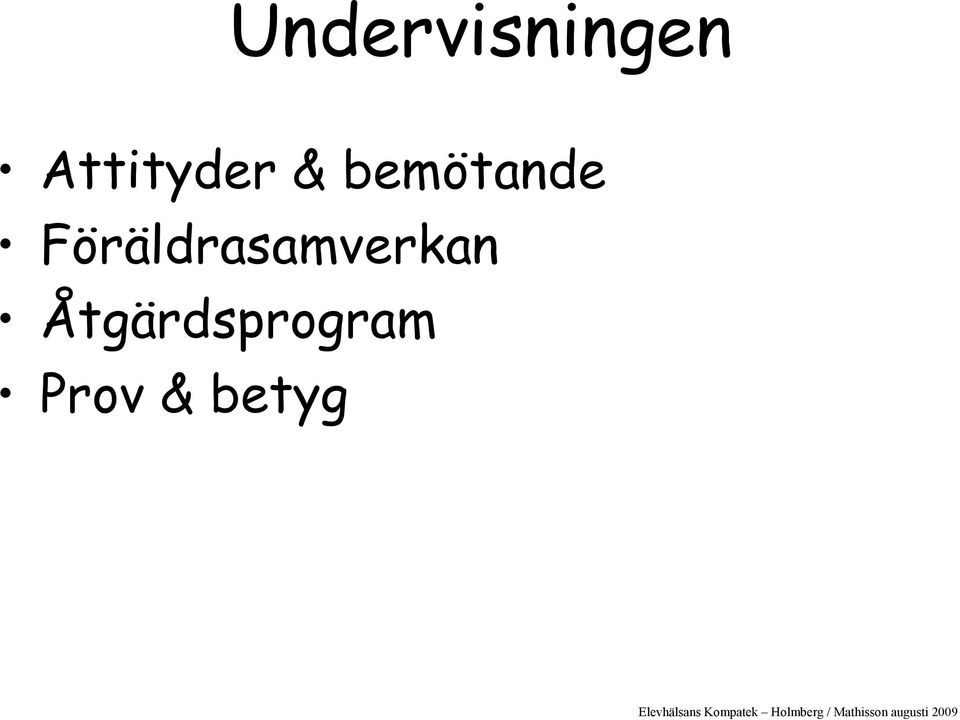 Undervisningen

• Attityder & bemötande
• Föräldrasamverkan
• Åtgärdsprogram
• Prov & betyg

Elevhälsans Kompatek – Holmberg / Mathisson augusti 2009